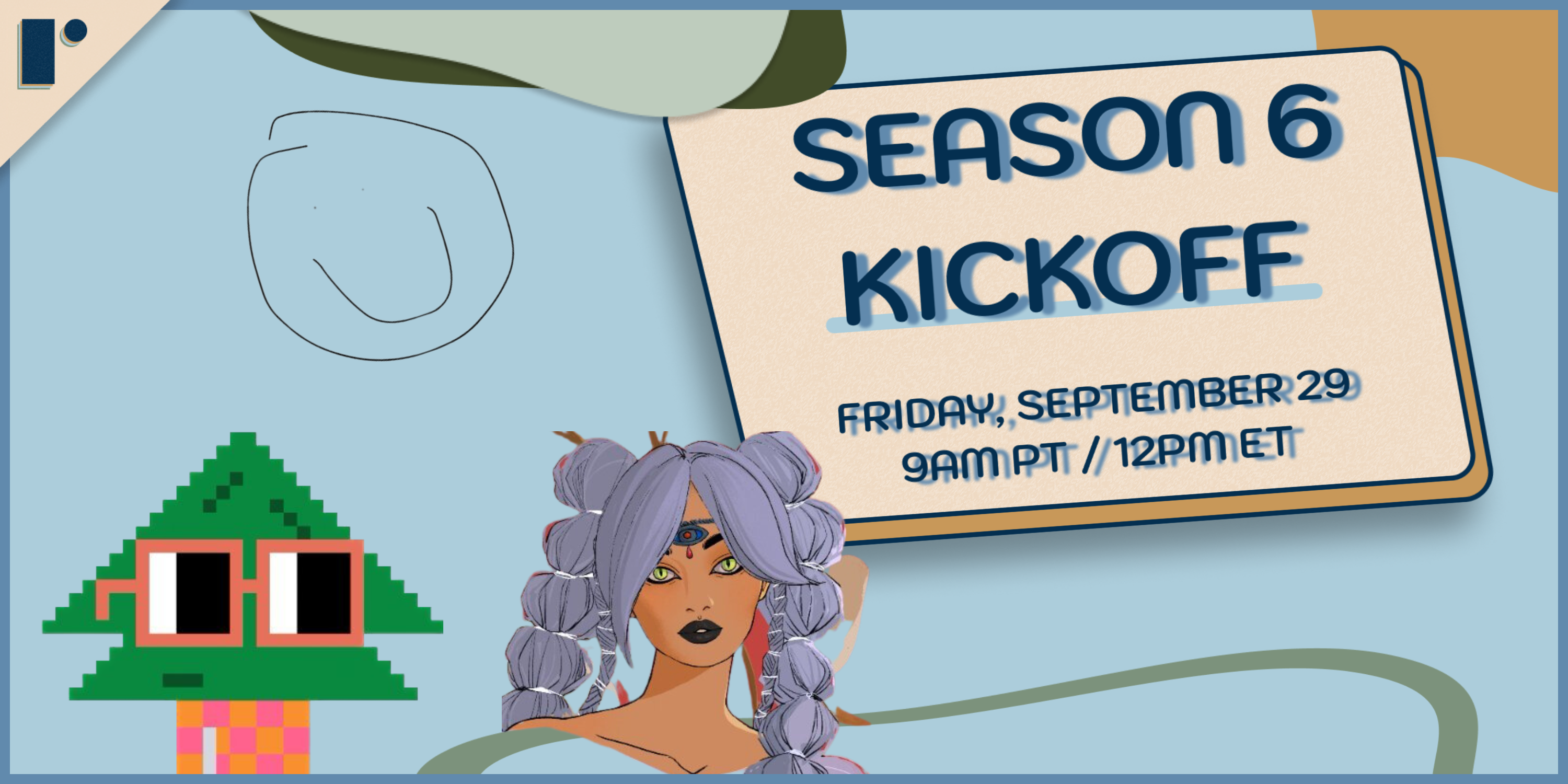 SEASON 6 KICKOFF

FRIDAY, SEPTEMBER 29
9AM PT // 12PM ET